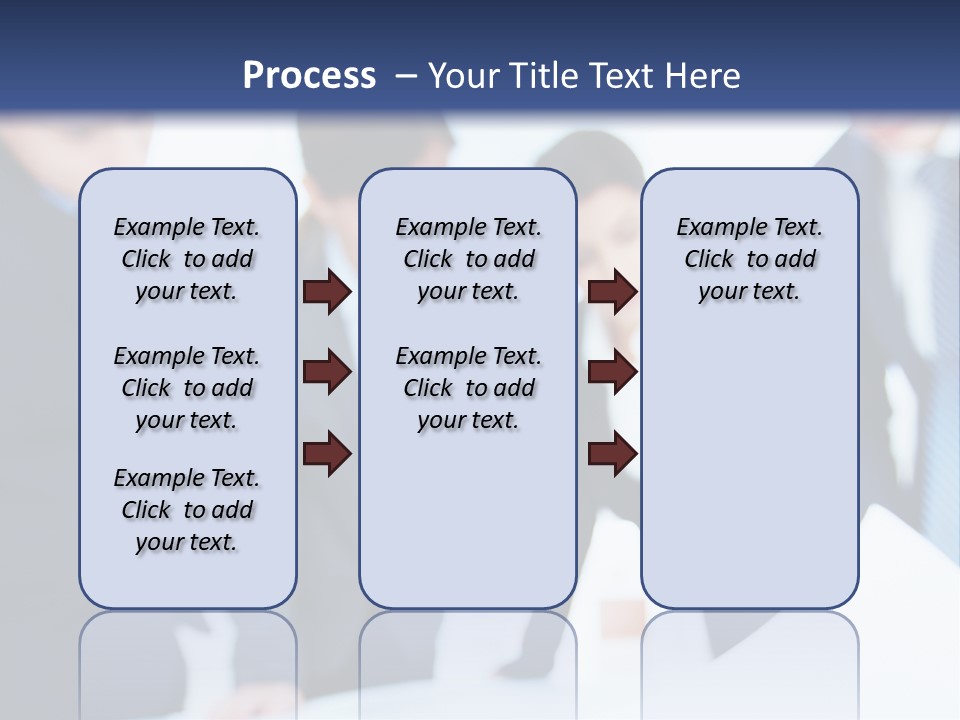 Process – Your Title Text Here

Example Text. Click to add your text.

Example Text. Click to add your text.

Example Text. Click to add your text.

Example Text. Click to add your text.

Example Text. Click to add your text.

Example Text. Click to add your text.